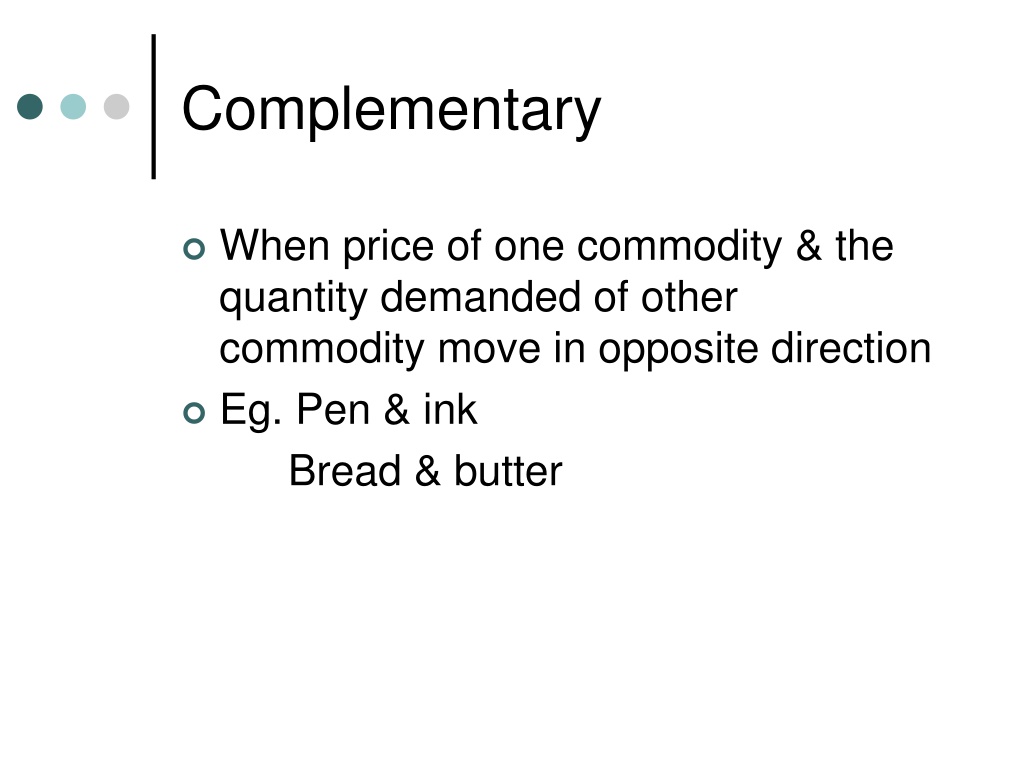 Complementary

When price of one commodity & the quantity demanded of other commodity move in opposite direction

Eg. Pen & ink
Bread & butter